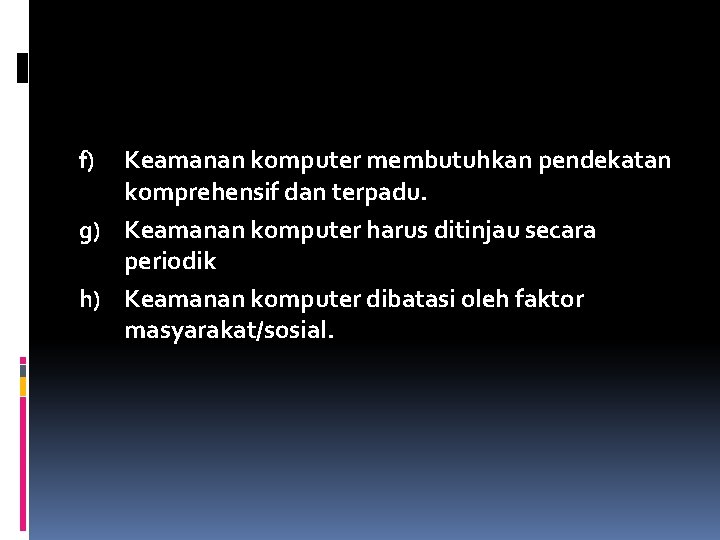 f) Keamanan komputer membutuhkan pendekatan komprehensif dan terpadu.

g) Keamanan komputer harus ditinjau secara periodik

h) Keamanan komputer dibatasi oleh faktor masyarakat/sosial.